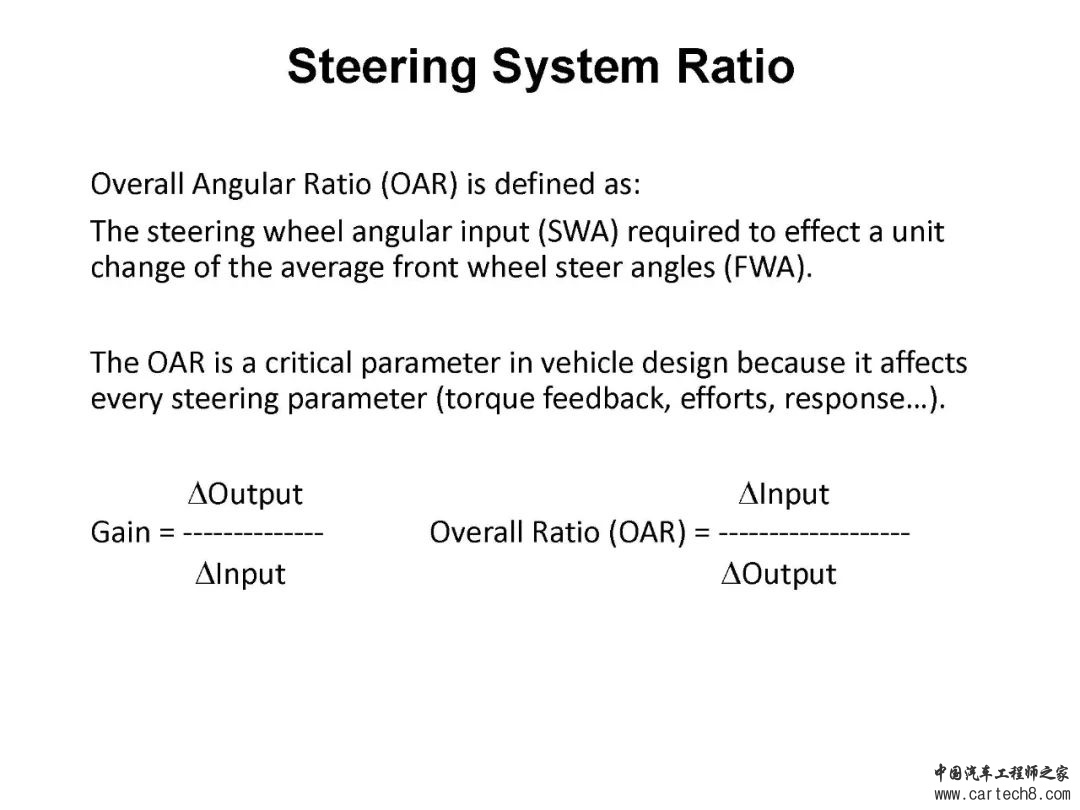 Steering System Ratio

Overall Angular Ratio (OAR) is defined as:

The steering wheel angular input (SWA) required to effect a unit change of the average front wheel steer angles (FWA).

The OAR is a critical parameter in vehicle design because it affects every steering parameter (torque feedback, efforts, response…).

Gain = $\frac{\Delta Output}{\Delta Input}$

Overall Ratio (OAR) = $\frac{\Delta Input}{\Delta Output}$

中国汽车工程师之家
www.cartech8.com